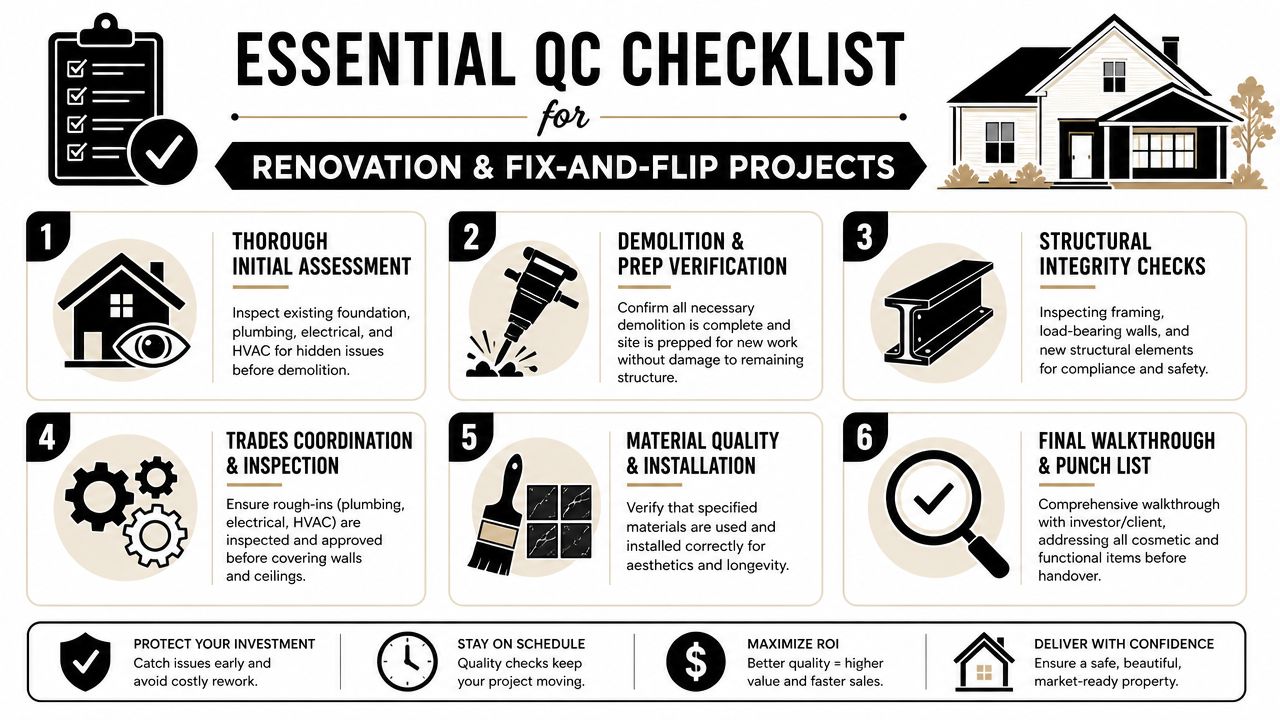 ESSENTIAL QC CHECKLIST

for

RENOVATION & FIX-AND-FLIP PROJECTS

1

THOROUGH INITIAL ASSESSMENT

Inspect existing foundation, plumbing, electrical, and HVAC for hidden issues before demolition.

2

DEMOLITION & PREP VERIFICATION

Confirm all necessary demolition is complete and site is prepped for new work without damage to remaining structure.

3

STRUCTURAL INTEGRITY CHECKS

Inspecting framing, load-bearing walls, and new structural elements for compliance and safety.

4

TRADES COORDINATION & INSPECTION

Ensure rough-ins (plumbing, electrical, HVAC) are inspected and approved before covering walls and ceilings.

5

MATERIAL QUALITY & INSTALLATION

Verify that specified materials are used and installed correctly for aesthetics and longevity.

6

FINAL WALKTHROUGH & PUNCH LIST

Comprehensive walkthrough with investor/client, addressing all cosmetic and functional items before handover.

PROTECT YOUR INVESTMENT
Catch issues early and avoid costly rework.

STAY ON SCHEDULE
Quality checks keep your project moving.

$

MAXIMIZE ROI
Better quality = higher value and faster sales.

DELIVER WITH CONFIDENCE
Ensure a safe, beautiful, market-ready property.